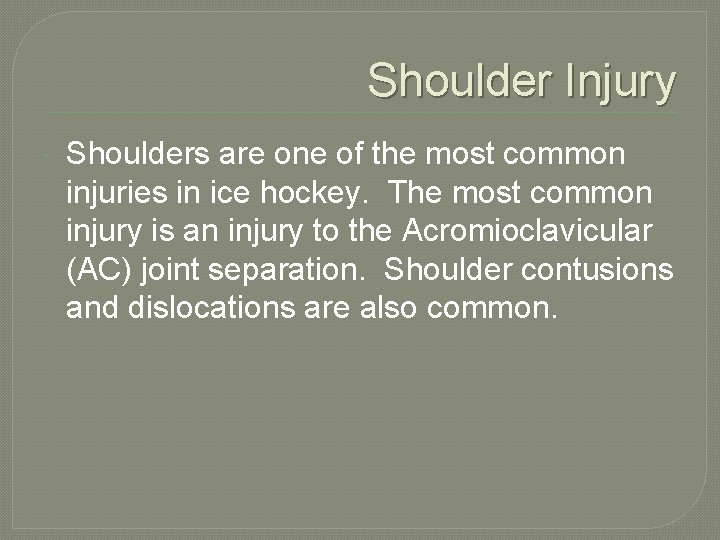 Shoulder Injury

Shoulders are one of the most common injuries in ice hockey.  The most common injury is an injury to the Acromioclavicular (AC) joint separation.  Shoulder contusions and dislocations are also common.